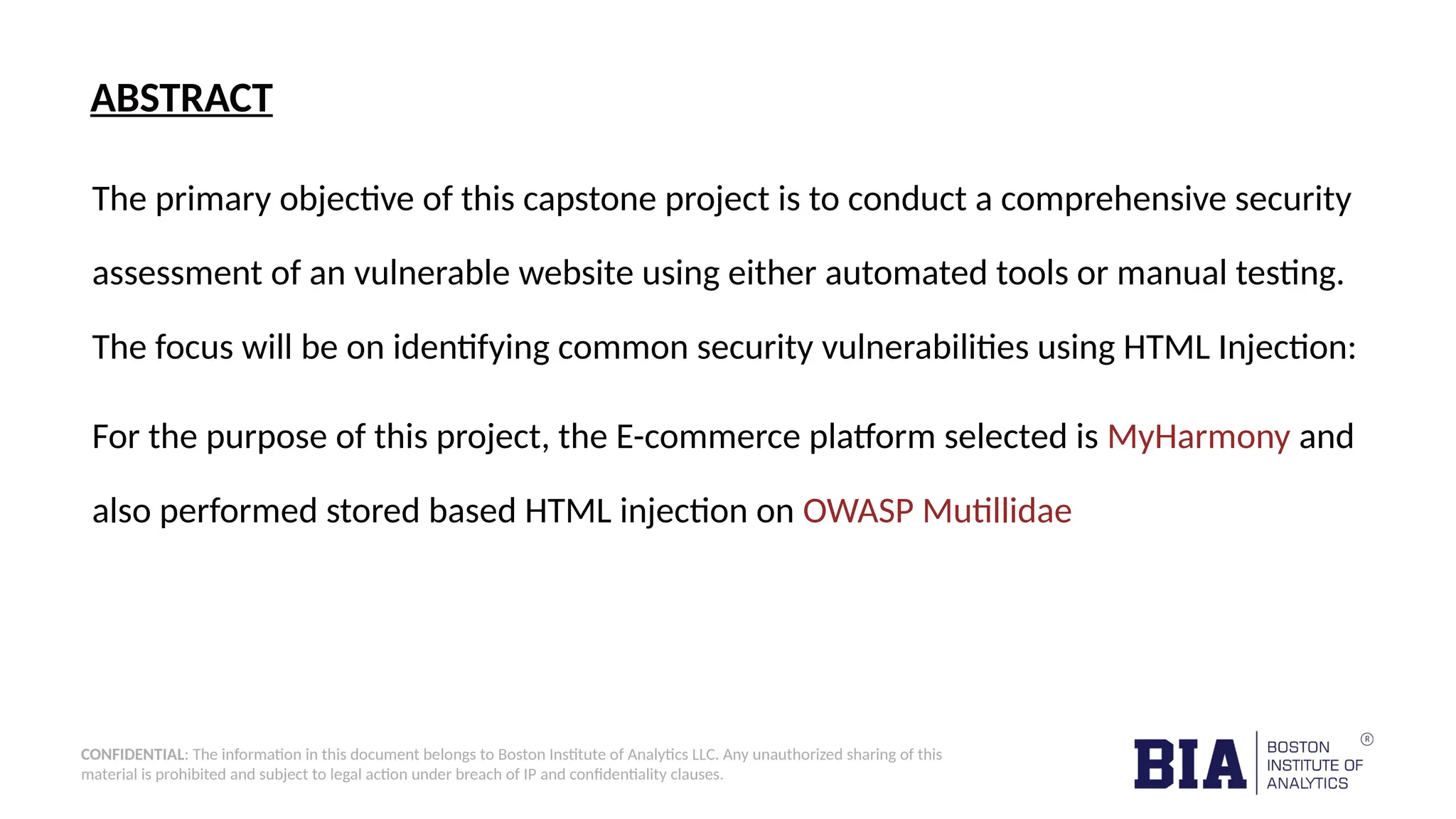 ABSTRACT

The primary objective of this capstone project is to conduct a comprehensive security assessment of an vulnerable website using either automated tools or manual testing. The focus will be on identifying common security vulnerabilities using HTML Injection:

For the purpose of this project, the E-commerce platform selected is MyHarmony and also performed stored based HTML injection on OWASP Mutillidae

CONFIDENTIAL: The information in this document belongs to Boston Institute of Analytics LLC. Any unauthorized sharing of this material is prohibited and subject to legal action under breach of IP and confidentiality clauses.

BIA BOSTON INSTITUTE OF ANALYTICS ®